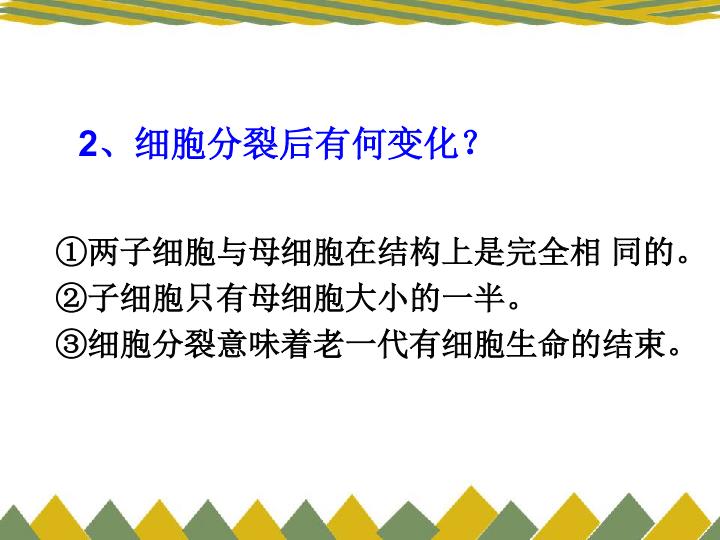 2、细胞分裂后有何变化？

①两子细胞与母细胞在结构上是完全相 同的。
②子细胞只有母细胞大小的一半。
③细胞分裂意味着老一代有细胞生命的结束。